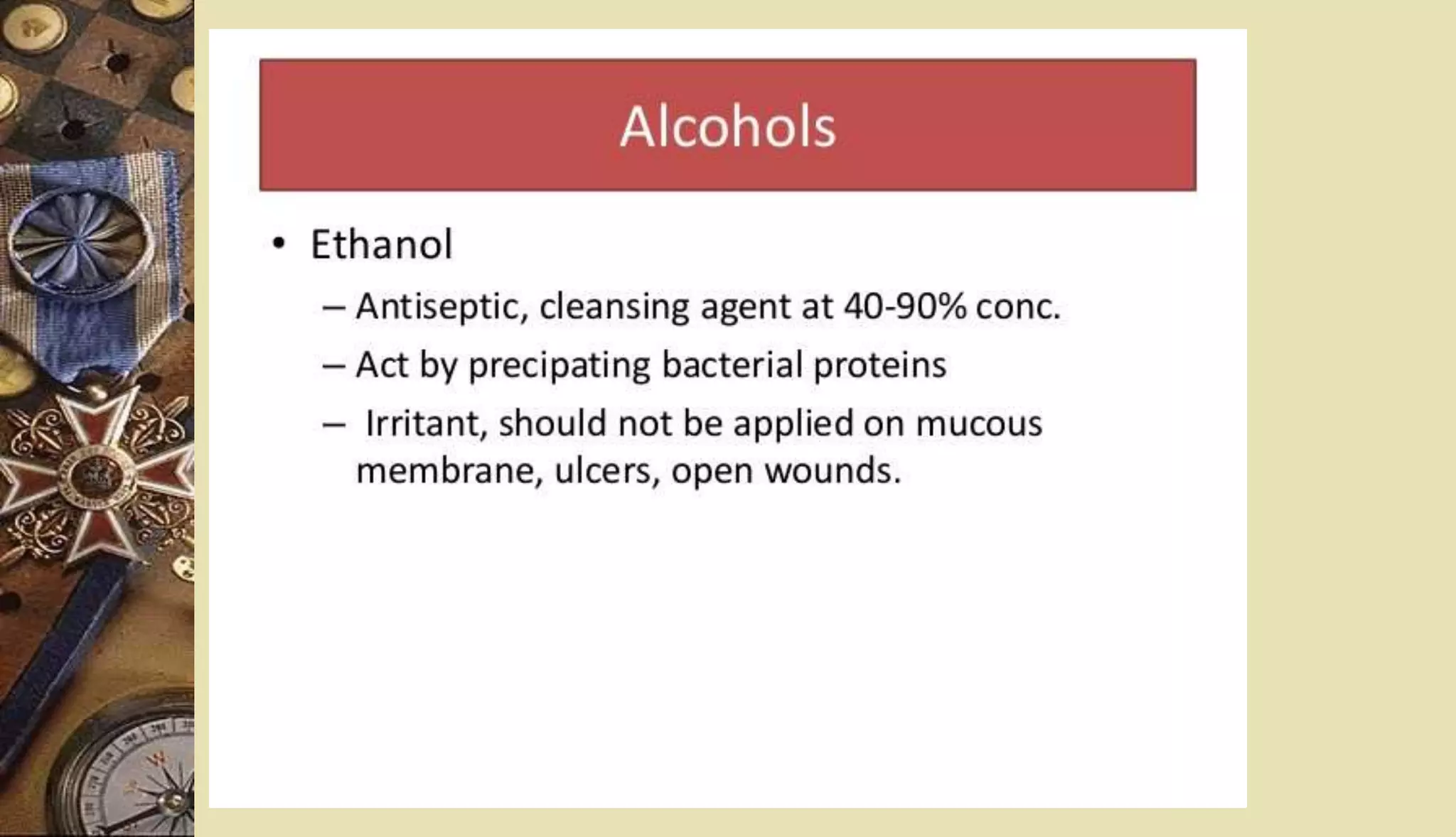 Alcohols

• Ethanol
– Antiseptic, cleansing agent at 40-90% conc.
– Act by precipating bacterial proteins
– Irritant, should not be applied on mucous membrane, ulcers, open wounds.